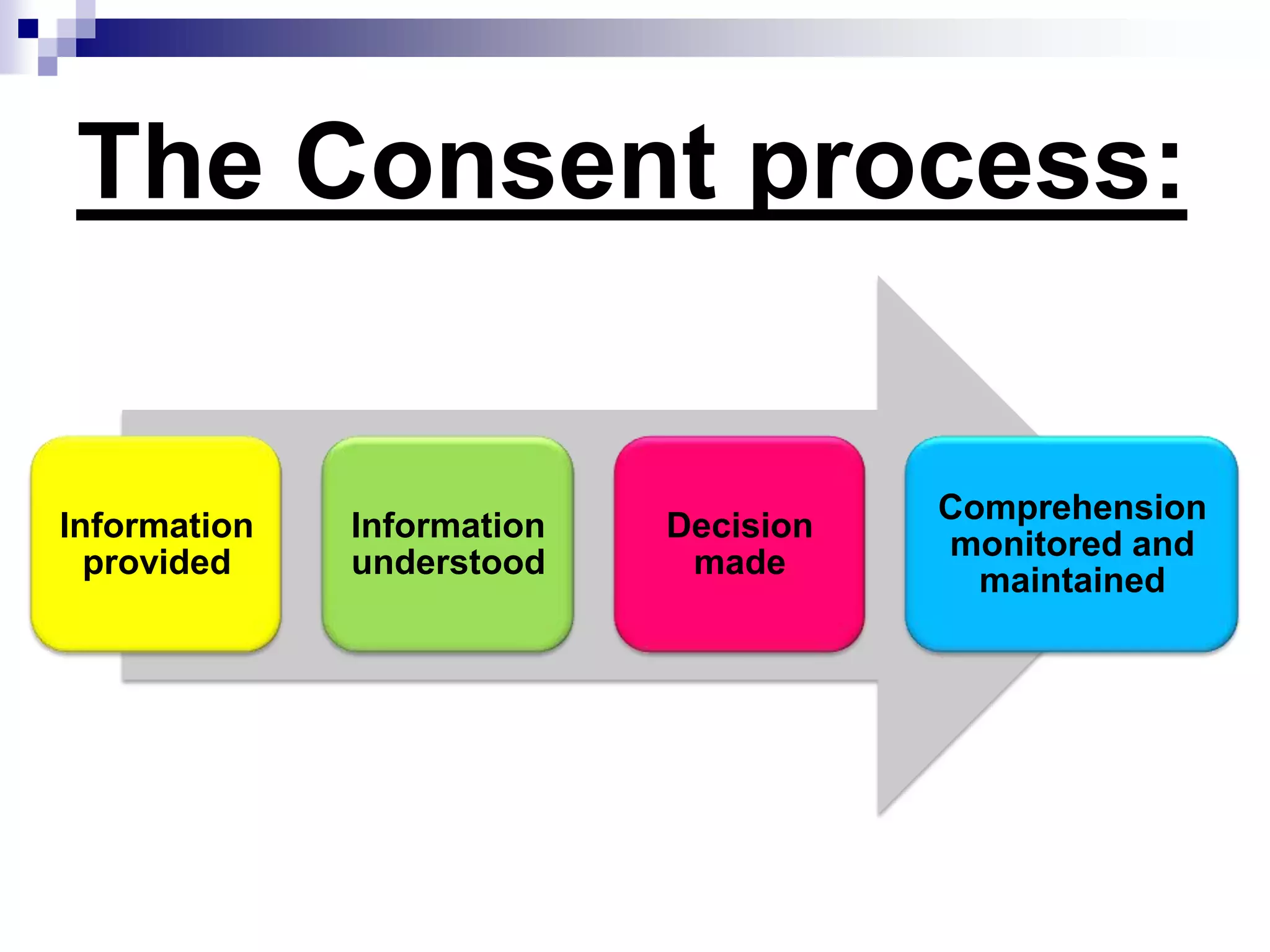 The Consent process:

Information provided

Information understood

Decision made

Comprehension monitored and maintained